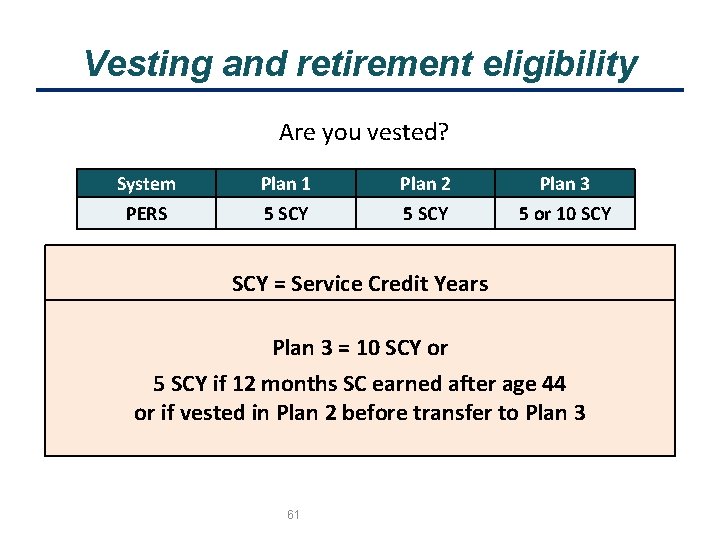 Vesting and retirement eligibility

Are you vested?

| System | Plan 1 | Plan 2 | Plan 3 |
|---|---|---|---|
| PERS | 5 SCY | 5 SCY | 5 or 10 SCY |

SCY = Service Credit Years

Plan 3 = 10 SCY or

5 SCY if 12 months SC earned after age 44
or if vested in Plan 2 before transfer to Plan 3

61